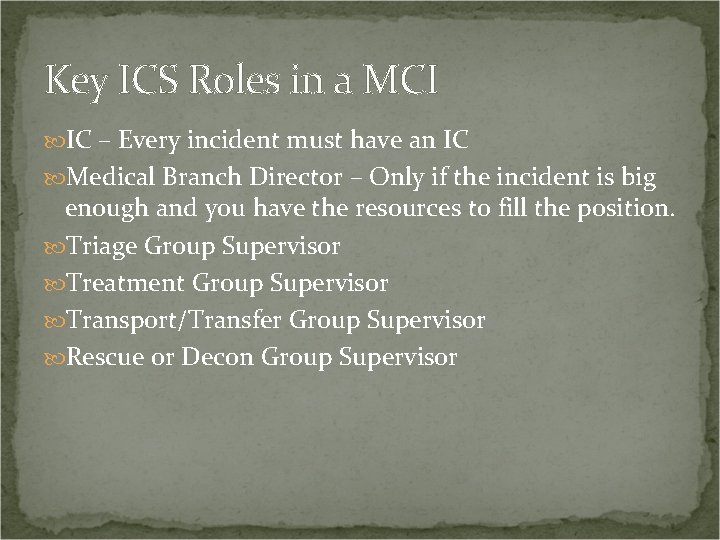 Key ICS Roles in a MCI

IC – Every incident must have an IC

Medical Branch Director – Only if the incident is big enough and you have the resources to fill the position.

Triage Group Supervisor

Treatment Group Supervisor

Transport/Transfer Group Supervisor

Rescue or Decon Group Supervisor